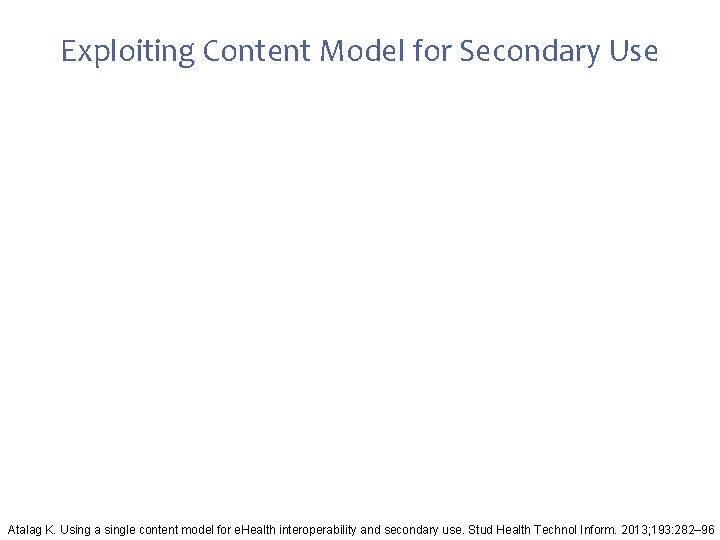 Exploiting Content Model for Secondary Use

Atalag K. Using a single content model for eHealth interoperability and secondary use. Stud Health Technol Inform. 2013;193:282–96